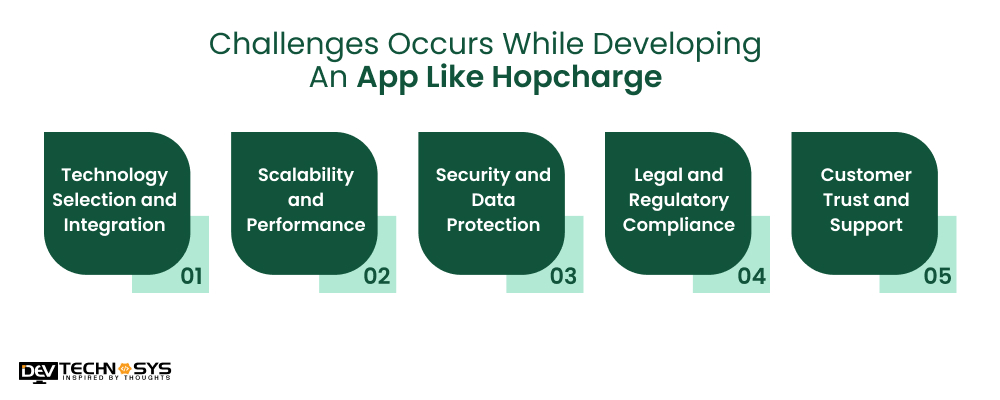 Challenges Occurs While Developing An App Like Hopcharge

Technology Selection and Integration
01

Scalability and Performance
02

Security and Data Protection
03

Legal and Regulatory Compliance
04

Customer Trust and Support
05

DEV TECHNOSYS
INSPIRED BY THOUGHTS